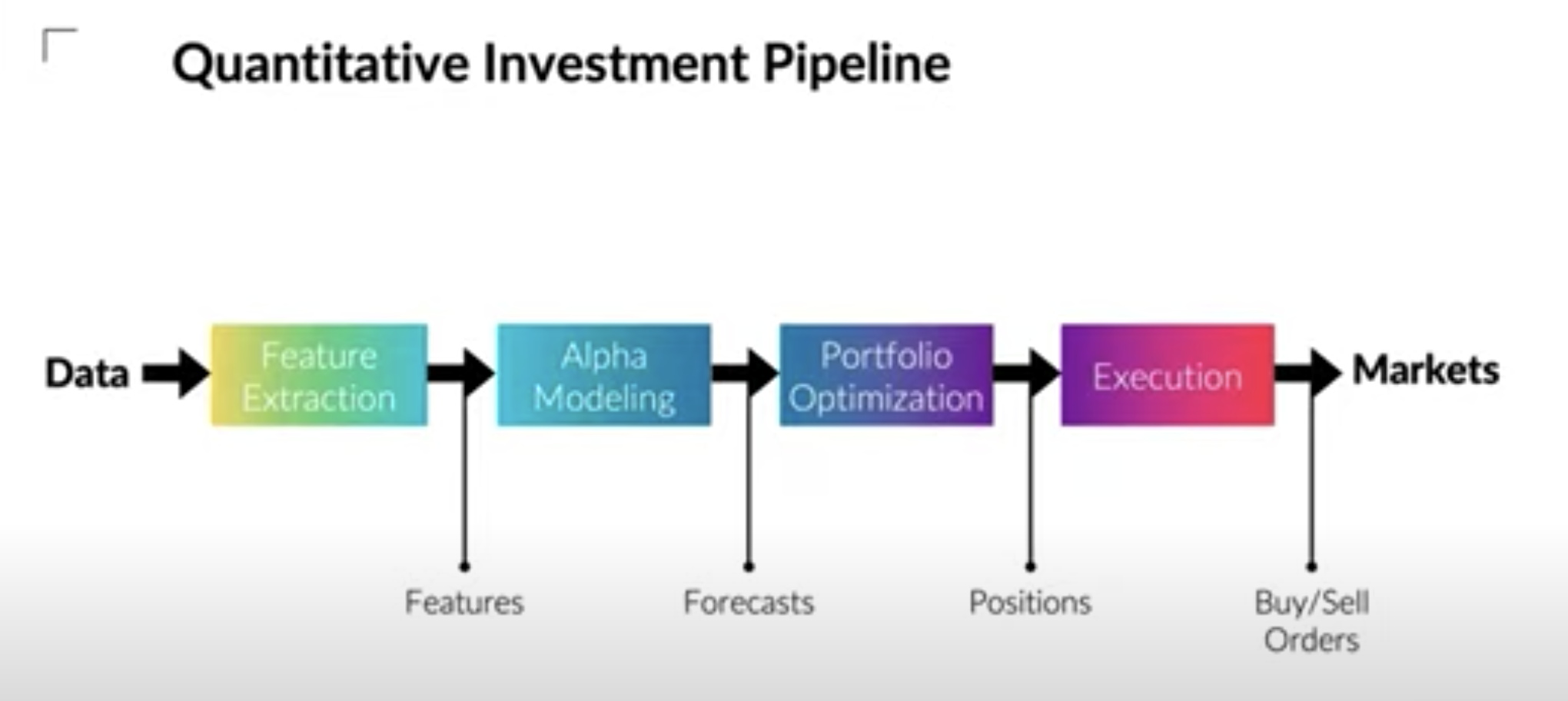 Quantitative Investment Pipeline

Data

Feature Extraction

Alpha Modeling

Portfolio Optimization

Execution

Markets

Features

Forecasts

Positions

Buy/Sell Orders